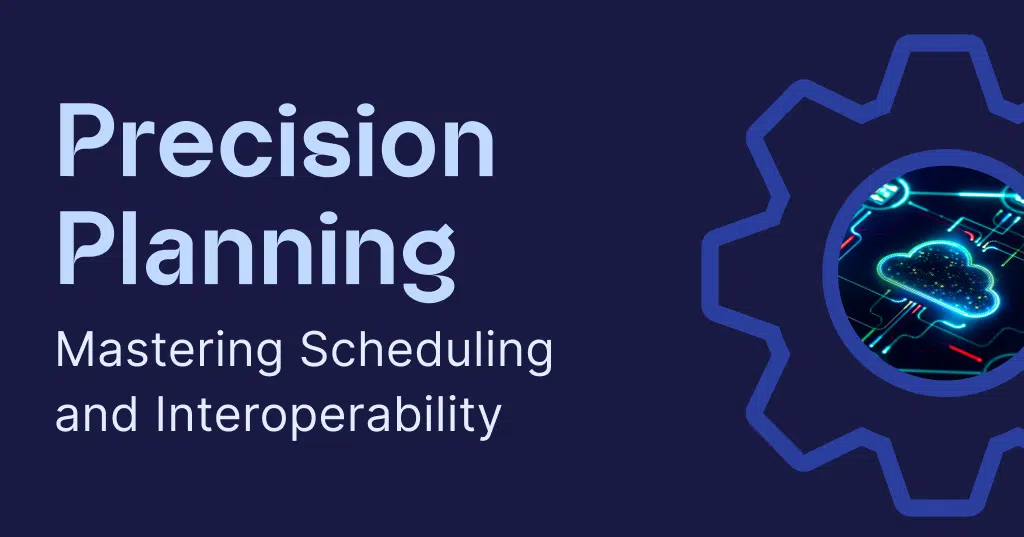 Precision Planning

Mastering Scheduling and Interoperability